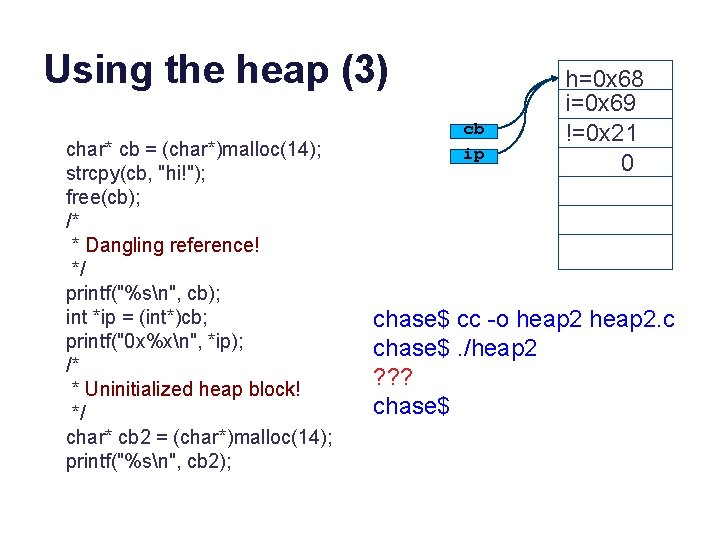 Using the heap (3)

char* cb = (char*)malloc(14);
strcpy(cb, "hi!");
free(cb);
/*
 * Dangling reference!
 */
printf("%s\n", cb);
int *ip = (int*)cb;
printf("0x%x\n", *ip);
/*
 * Uninitialized heap block!
 */
char* cb2 = (char*)malloc(14);
printf("%s\n", cb2);

cb
ip

h=0x68
i=0x69
!=0x21
0

chase$ cc -o heap2 heap2.c
chase$ ./heap2
???
chase$